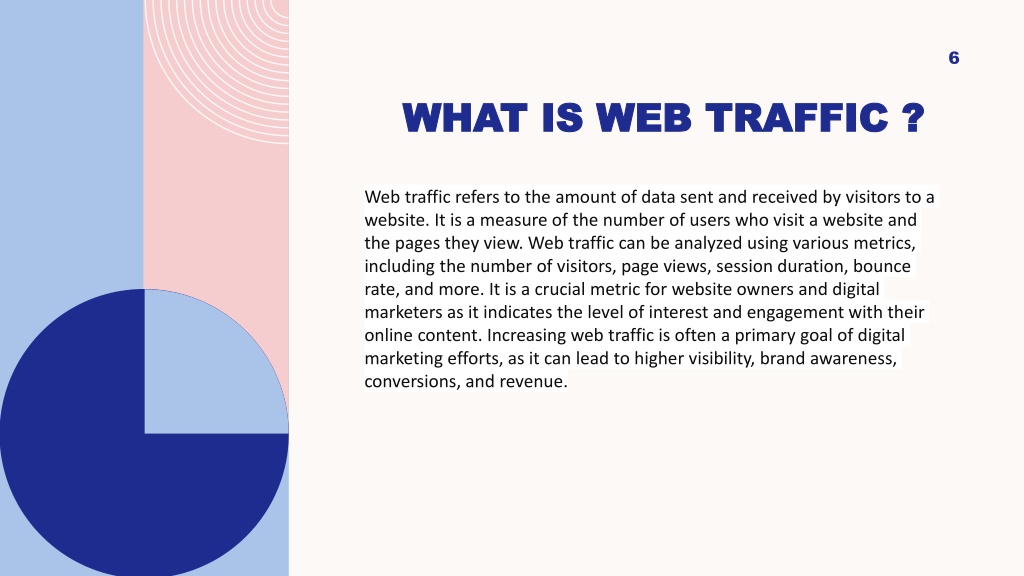 6

WHAT IS WEB TRAFFIC ?

Web traffic refers to the amount of data sent and received by visitors to a website. It is a measure of the number of users who visit a website and the pages they view. Web traffic can be analyzed using various metrics, including the number of visitors, page views, session duration, bounce rate, and more. It is a crucial metric for website owners and digital marketers as it indicates the level of interest and engagement with their online content. Increasing web traffic is often a primary goal of digital marketing efforts, as it can lead to higher visibility, brand awareness, conversions, and revenue.